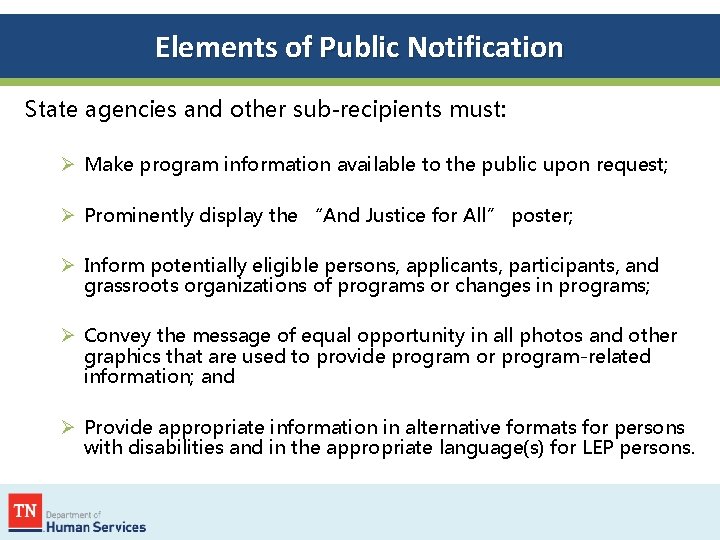 Elements of Public Notification

State agencies and other sub-recipients must:

➢ Make program information available to the public upon request;

➢ Prominently display the "And Justice for All" poster;

➢ Inform potentially eligible persons, applicants, participants, and grassroots organizations of programs or changes in programs;

➢ Convey the message of equal opportunity in all photos and other graphics that are used to provide program or program-related information; and

➢ Provide appropriate information in alternative formats for persons with disabilities and in the appropriate language(s) for LEP persons.

TN Department of Human Services